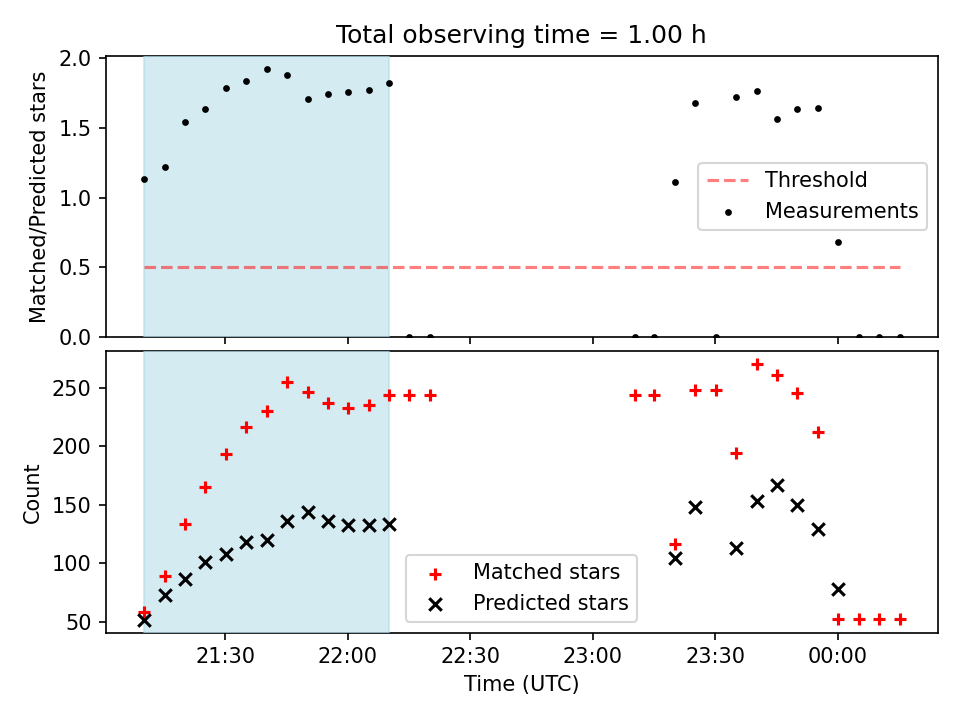 Total observing time = 1.00 h

Matched/Predicted stars

2.0
1.5
1.0
0.5
0.0

Threshold
Measurements

Count

250
200
150
100
50

Matched stars
Predicted stars

21:30
22:00
22:30
23:00
23:30
00:00

Time (UTC)